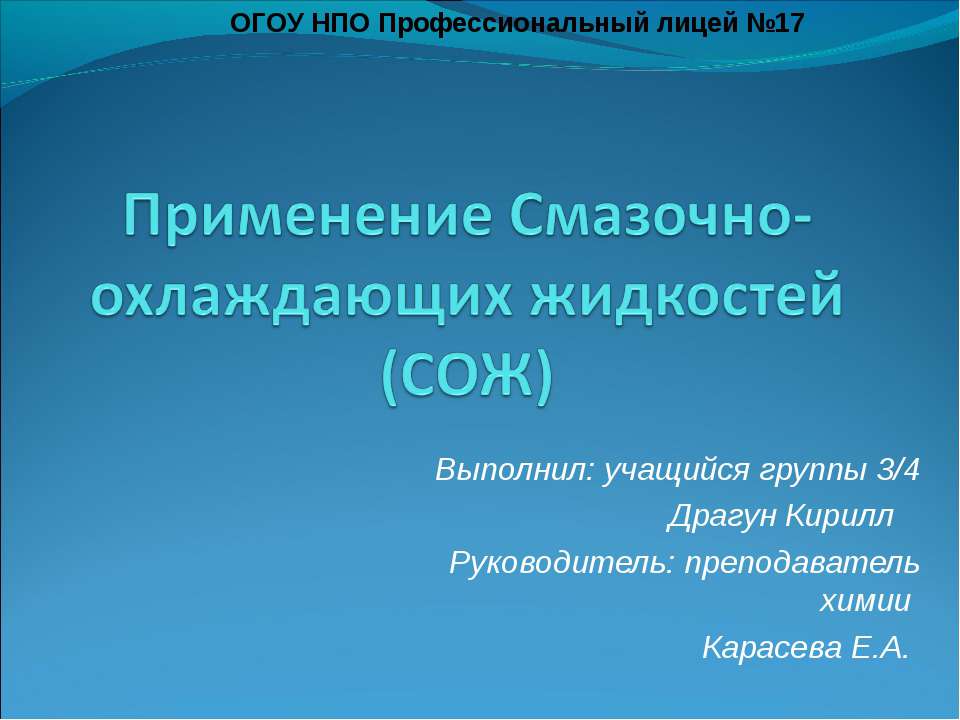 ОГОУ НПО Профессиональный лицей №17

Применение Смазочно-охлаждающих жидкостей (СОЖ)

Выполнил: учащийся группы 3/4
Драгун Кирилл
Руководитель: преподаватель химии
Карасева Е.А.